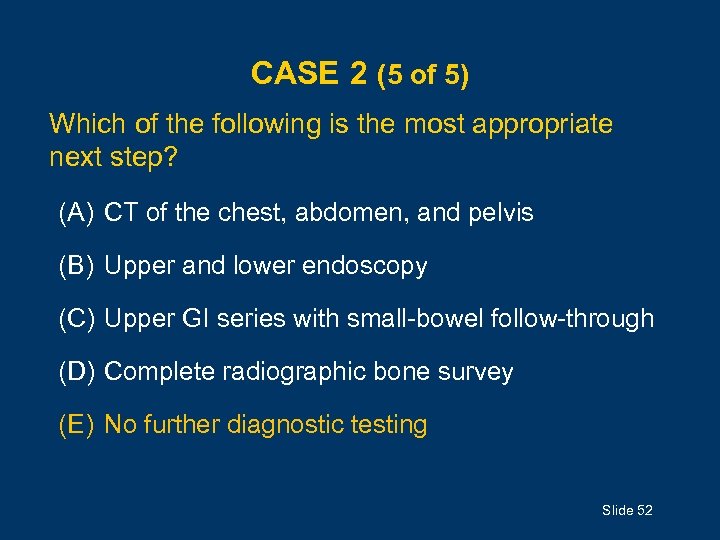 CASE 2 (5 of 5)

Which of the following is the most appropriate next step?

(A) CT of the chest, abdomen, and pelvis

(B) Upper and lower endoscopy

(C) Upper GI series with small-bowel follow-through

(D) Complete radiographic bone survey

(E) No further diagnostic testing

Slide 52